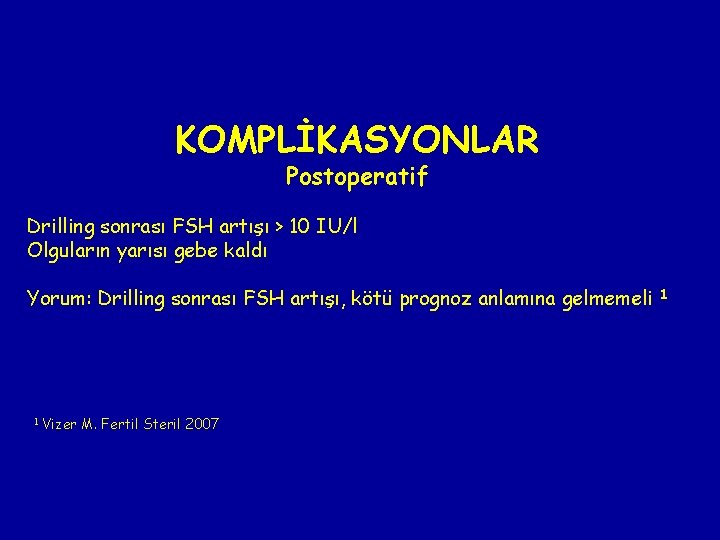 KOMPLİKASYONLAR
Postoperatif

Drilling sonrası FSH artışı > 10 IU/l
Olguların yarısı gebe kaldı

Yorum: Drilling sonrası FSH artışı, kötü prognoz anlamına gelmemeli $^1$

$^1$ Vizer M. Fertil Steril 2007